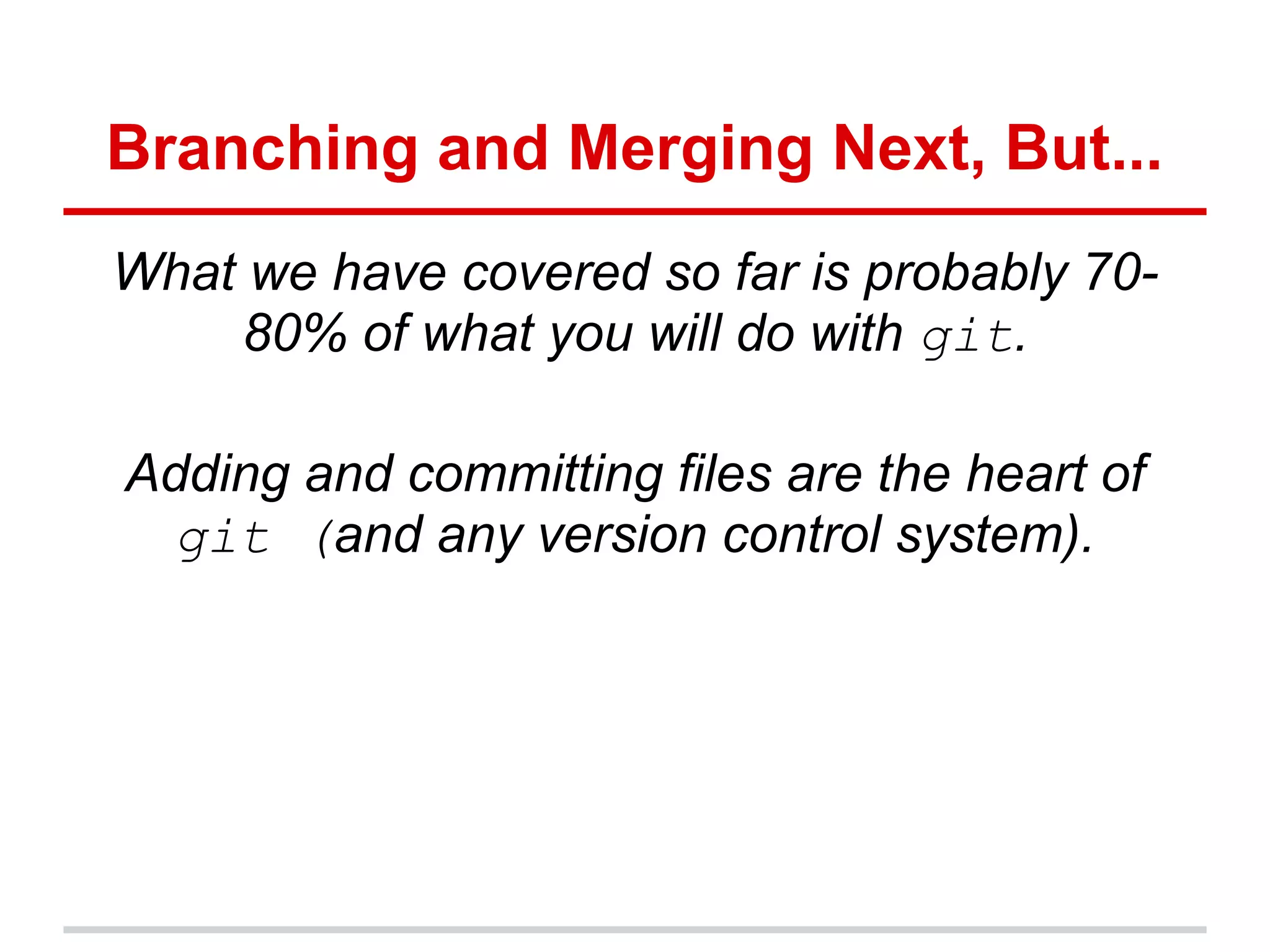 Branching and Merging Next, But...

What we have covered so far is probably 70-80% of what you will do with git.

Adding and committing files are the heart of git (and any version control system).